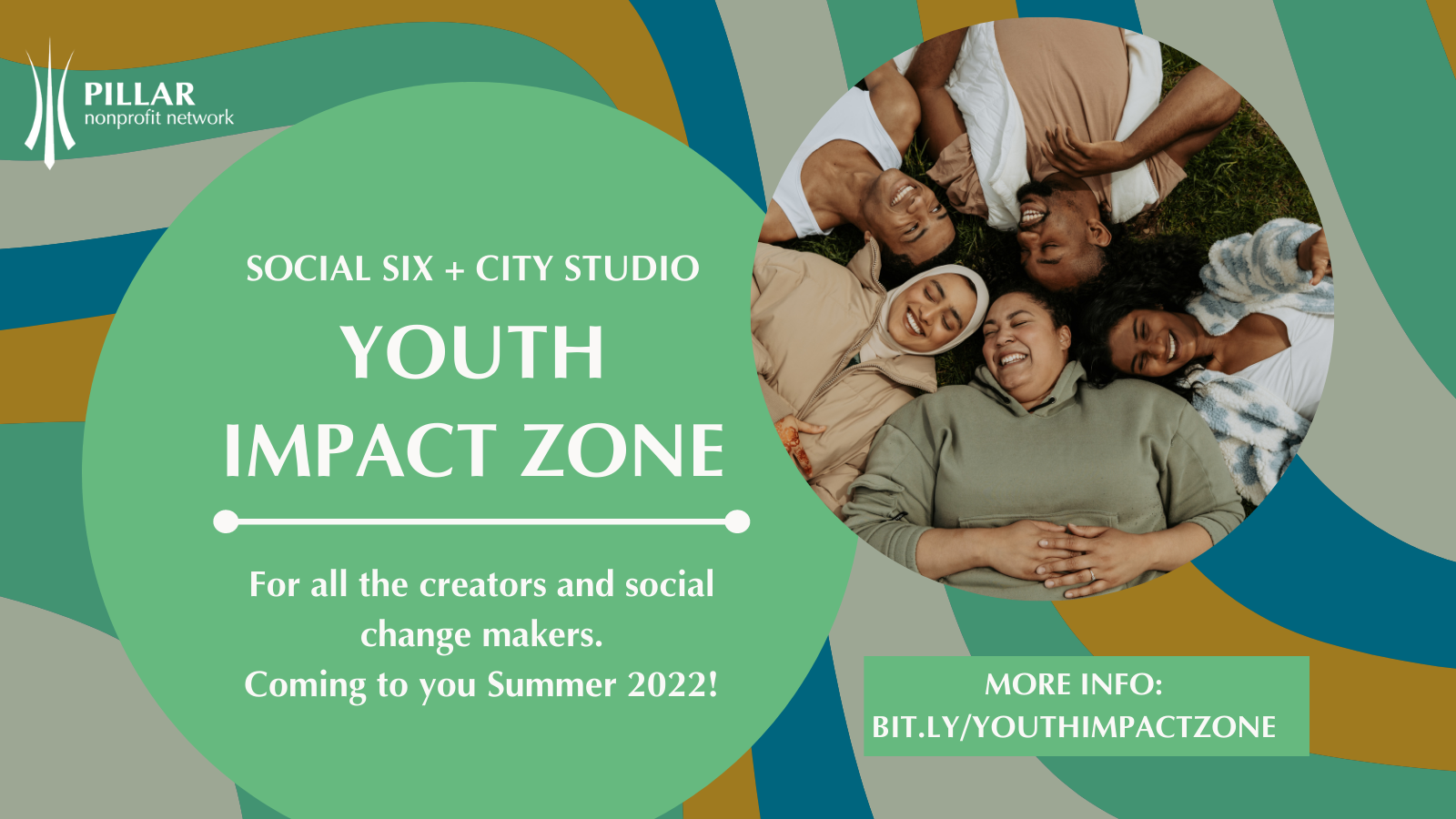 PILLAR
nonprofit network

SOCIAL SIX + CITY STUDIO

YOUTH IMPACT ZONE

For all the creators and social change makers.
Coming to you Summer 2022!

MORE INFO:
BIT.LY/YOUTHIMPACTZONE